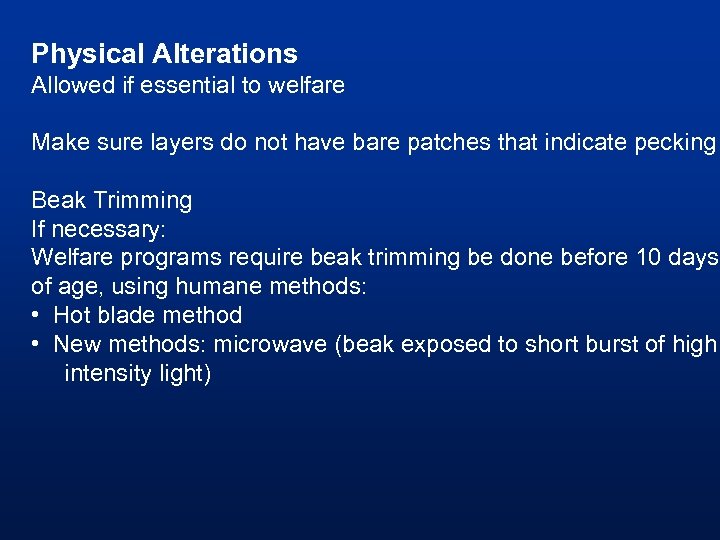 Physical Alterations
Allowed if essential to welfare

Make sure layers do not have bare patches that indicate pecking

Beak Trimming
If necessary:
Welfare programs require beak trimming be done before 10 days of age, using humane methods:
• Hot blade method
• New methods: microwave (beak exposed to short burst of high intensity light)